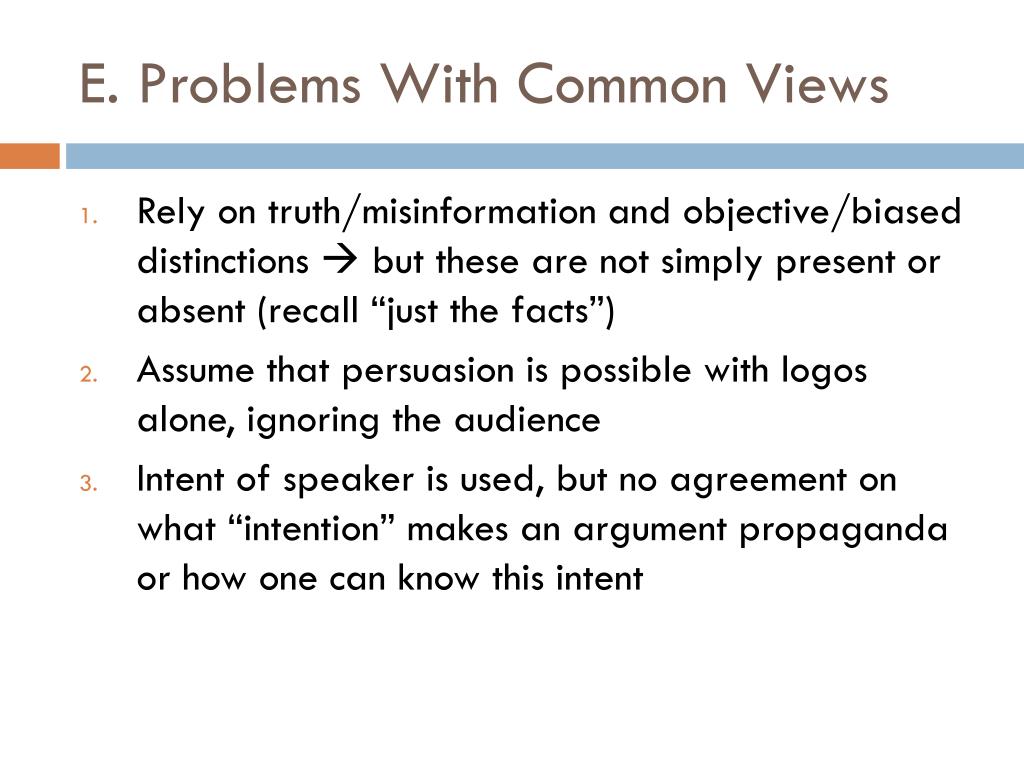 E. Problems With Common Views

1. Rely on truth/misinformation and objective/biased distinctions → but these are not simply present or absent (recall “just the facts”)

2. Assume that persuasion is possible with logos alone, ignoring the audience

3. Intent of speaker is used, but no agreement on what “intention” makes an argument propaganda or how one can know this intent